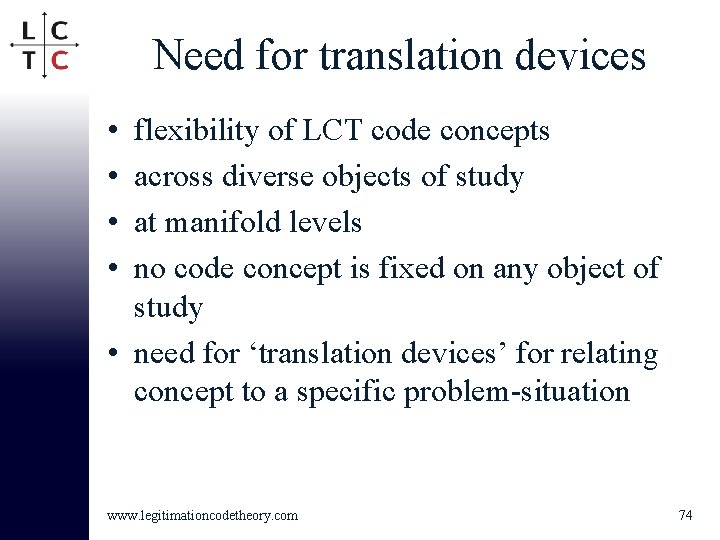 L C
T C

Need for translation devices

• flexibility of LCT code concepts
• across diverse objects of study
• at manifold levels
• no code concept is fixed on any object of study
• need for ‘translation devices’ for relating concept to a specific problem-situation

www.legitimationcodetheory.com

74